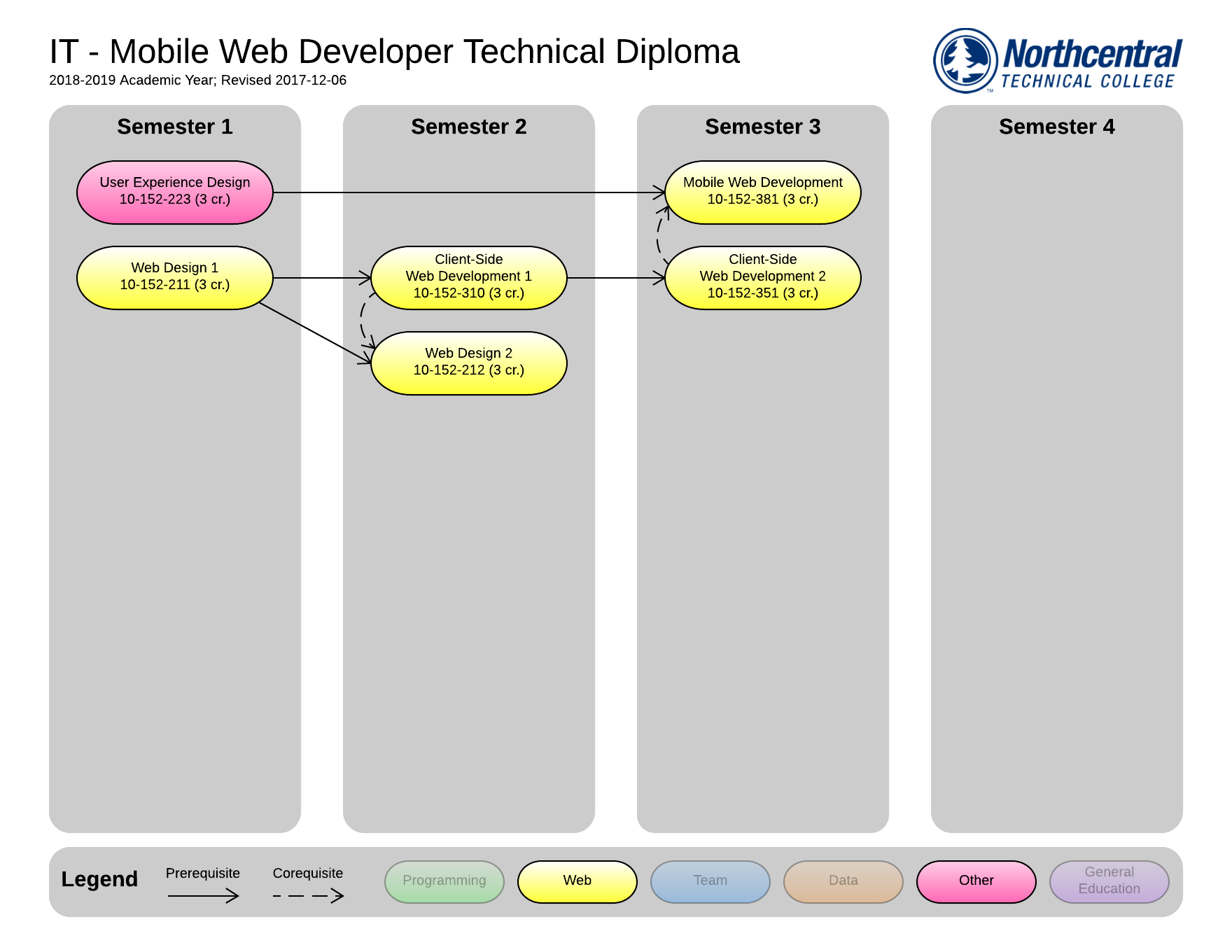 IT - Mobile Web Developer Technical Diploma
2018-2019 Academic Year; Revised 2017-12-06

Northcentral
TECHNICAL COLLEGE

Semester 1

User Experience Design
10-152-223 (3 cr.)

Web Design 1
10-152-211 (3 cr.)

Semester 2

Client-Side
Web Development 1
10-152-310 (3 cr.)

Web Design 2
10-152-212 (3 cr.)

Semester 3

Mobile Web Development
10-152-381 (3 cr.)

Client-Side
Web Development 2
10-152-351 (3 cr.)

Semester 4

Legend
Prerequisite
Corequisite
Programming
Web
Team
Data
Other
General Education